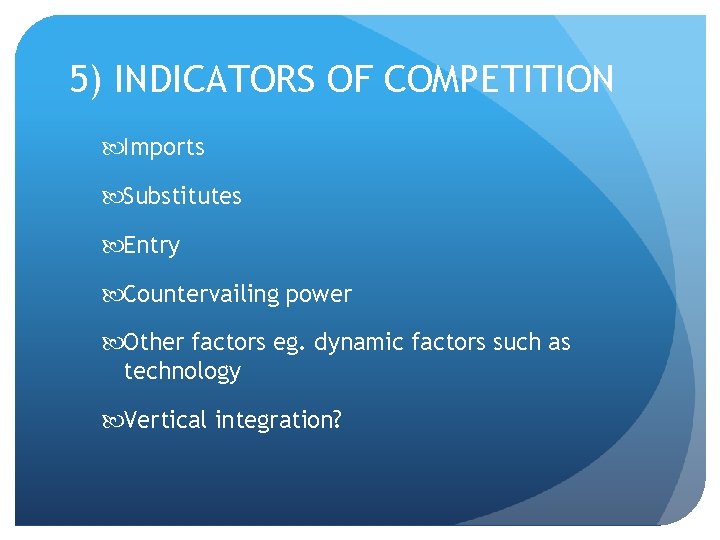 5) INDICATORS OF COMPETITION

Imports

Substitutes

Entry

Countervailing power

Other factors eg. dynamic factors such as technology

Vertical integration?